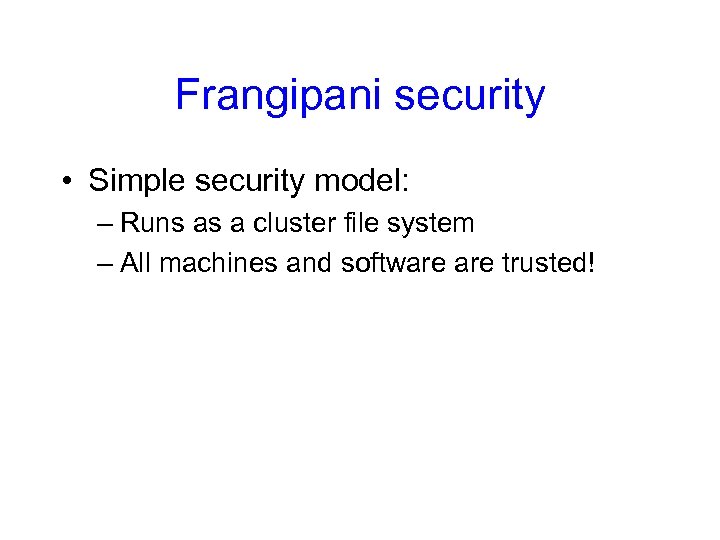 Frangipani security

• Simple security model:
– Runs as a cluster file system
– All machines and software are trusted!